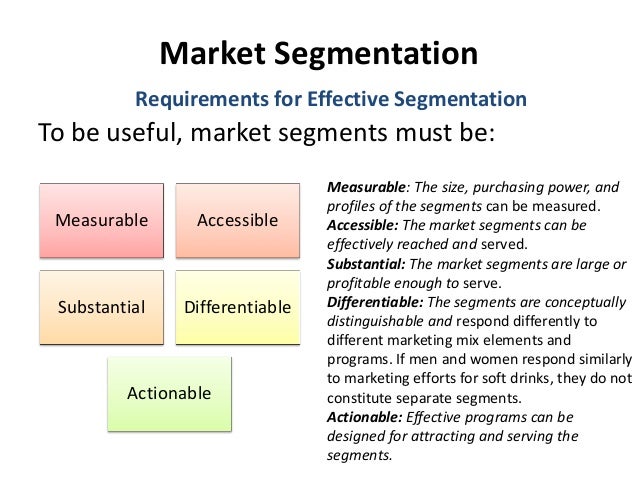 Market Segmentation

Requirements for Effective Segmentation

To be useful, market segments must be:

Measurable

Accessible

Substantial

Differentiable

Actionable

Measurable: The size, purchasing power, and profiles of the segments can be measured.
Accessible: The market segments can be effectively reached and served.
Substantial: The market segments are large or profitable enough to serve.
Differentiable: The segments are conceptually distinguishable and respond differently to different marketing mix elements and programs. If men and women respond similarly to marketing efforts for soft drinks, they do not constitute separate segments.
Actionable: Effective programs can be designed for attracting and serving the segments.